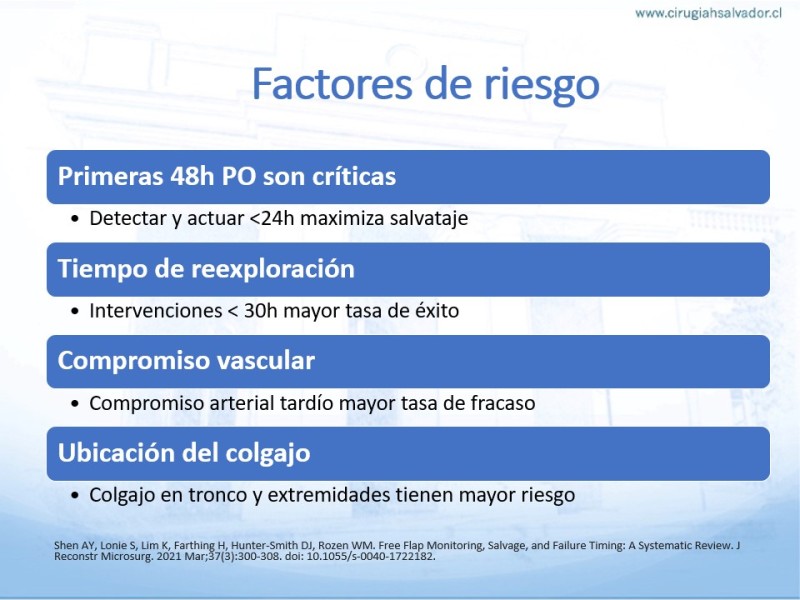 www.cirugiahsalvador.cl

Factores de riesgo

Primeras 48h PO son críticas

• Detectar y actuar <24h maximiza salvataje

Tiempo de reexploración

• Intervenciones < 30h mayor tasa de éxito

Compromiso vascular

• Compromiso arterial tardío mayor tasa de fracaso

Ubicación del colgajo

• Colgajo en tronco y extremidades tienen mayor riesgo

Shen AY, Lonie S, Lim K, Farthing H, Hunter-Smith DJ, Rozen WM. Free Flap Monitoring, Salvage, and Failure Timing: A Systematic Review. J Reconstr Microsurg. 2021 Mar;37(3):300-308. doi: 10.1055/s-0040-1722182.